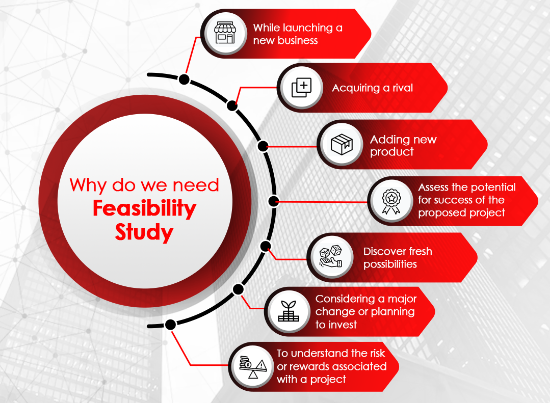 Why do we need Feasibility Study

While launching a new business

Acquiring a rival

Adding new product

Assess the potential for success of the proposed project

Discover fresh possibilities

Considering a major change or planning to invest

To understand the risk or rewards associated with a project